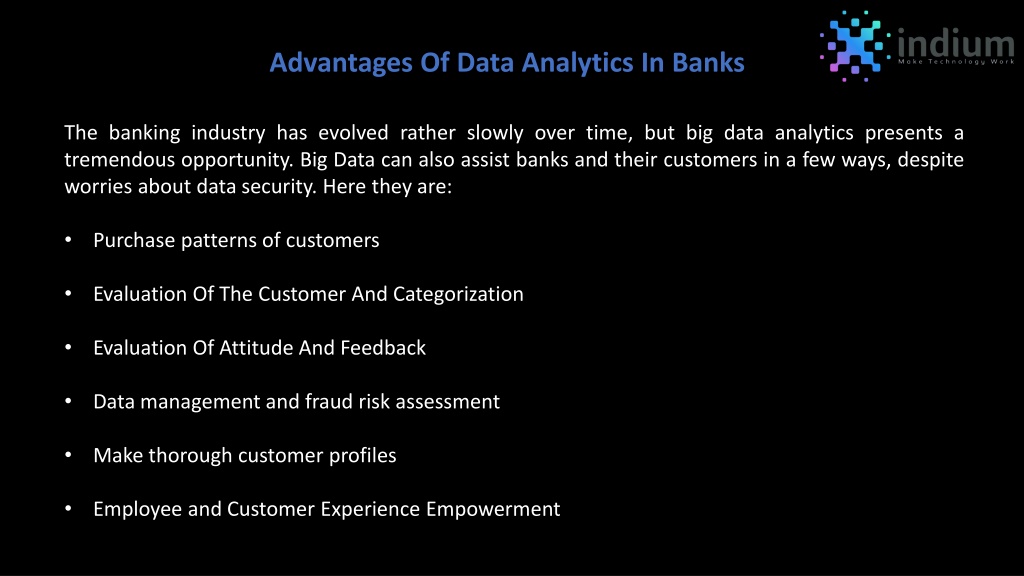 Advantages Of Data Analytics In Banks

indium
Make Technology Work

The banking industry has evolved rather slowly over time, but big data analytics presents a tremendous opportunity. Big Data can also assist banks and their customers in a few ways, despite worries about data security. Here they are:

• Purchase patterns of customers

• Evaluation Of The Customer And Categorization

• Evaluation Of Attitude And Feedback

• Data management and fraud risk assessment

• Make thorough customer profiles

• Employee and Customer Experience Empowerment